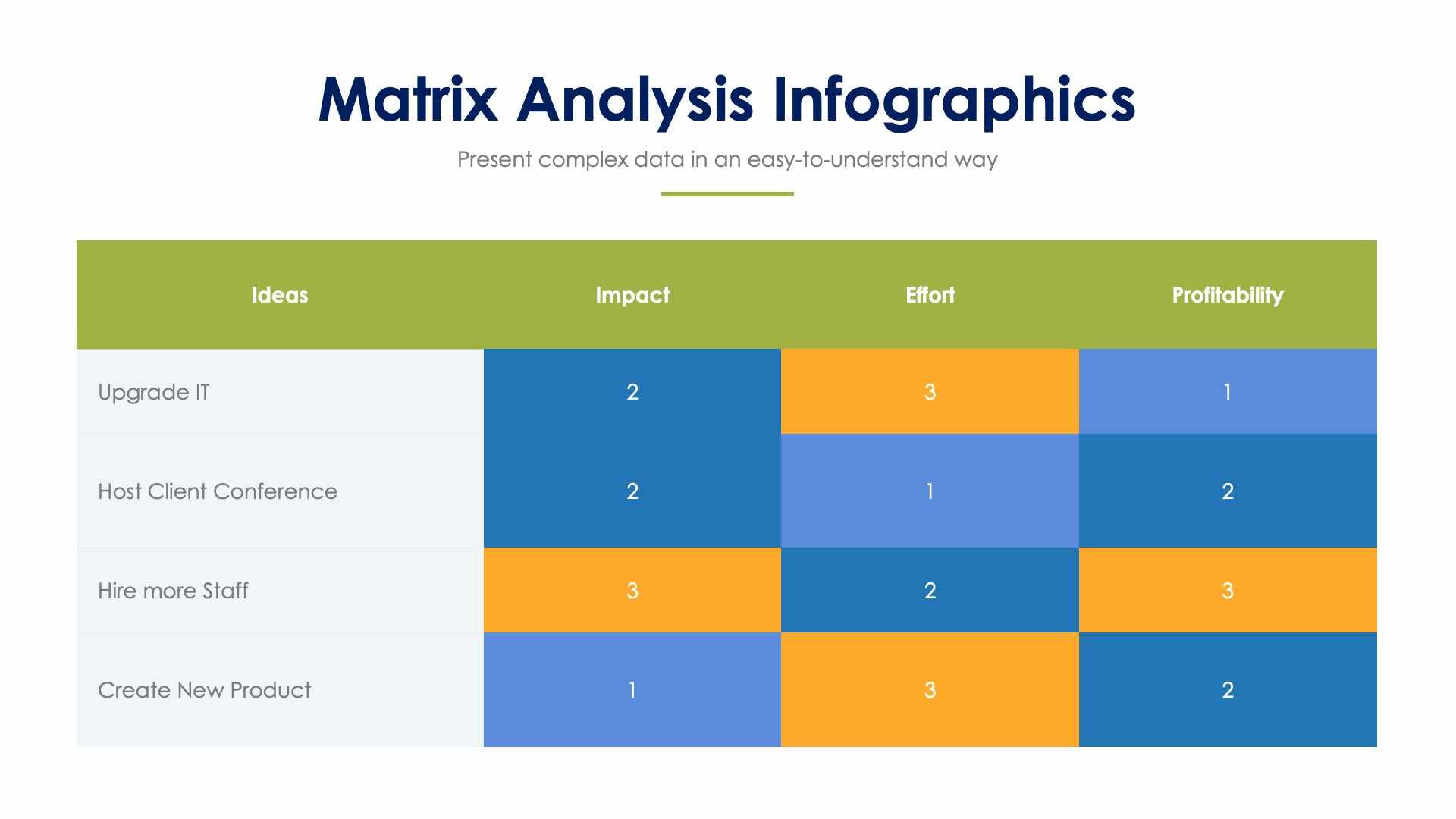 Matrix Analysis Infographics

Present complex data in an easy-to-understand way

| Ideas | Impact | Effort | Profitability |
|---|---|---|---|
| Upgrade IT | 2 | 3 | 1 |
| Host Client Conference | 2 | 1 | 2 |
| Hire more Staff | 3 | 2 | 3 |
| Create New Product | 1 | 3 | 2 |